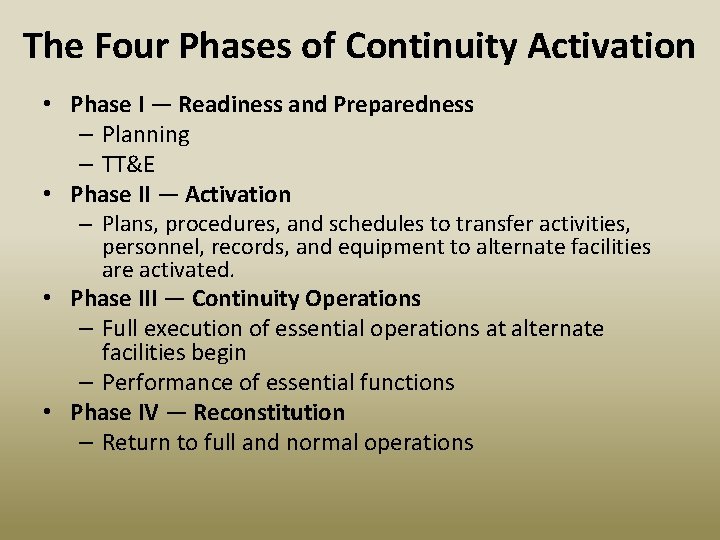 The Four Phases of Continuity Activation

• Phase I — Readiness and Preparedness
– Planning
– TT&E
• Phase II — Activation
– Plans, procedures, and schedules to transfer activities, personnel, records, and equipment to alternate facilities are activated.
• Phase III — Continuity Operations
– Full execution of essential operations at alternate facilities begin
– Performance of essential functions
• Phase IV — Reconstitution
– Return to full and normal operations